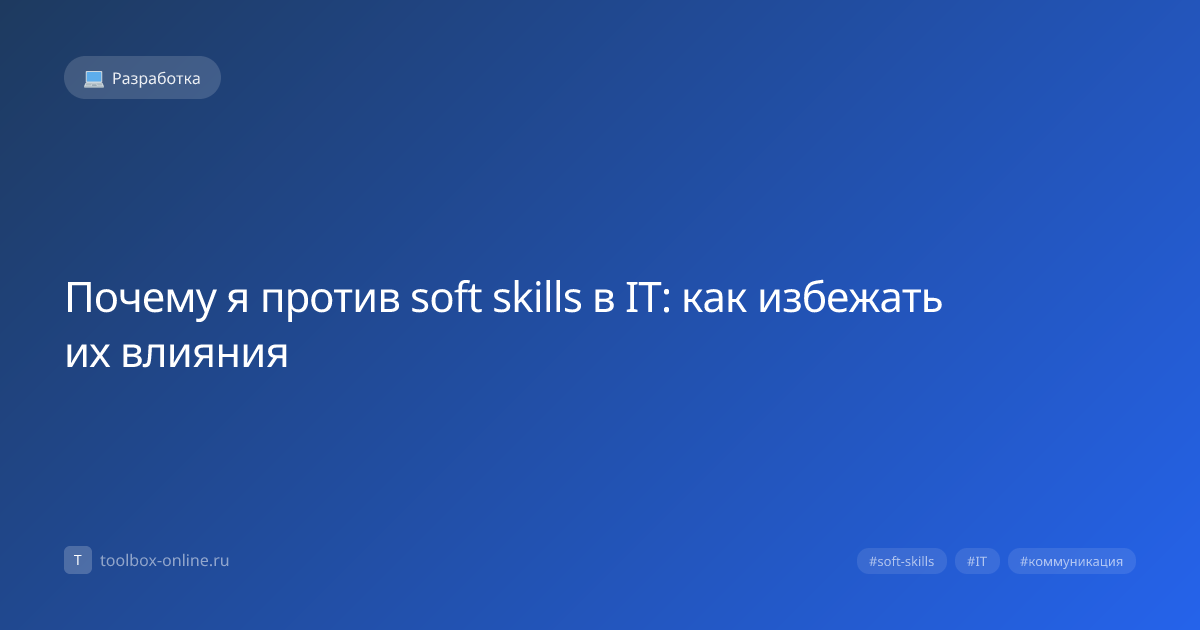 Разработка

Почему я против soft skills в IT: как избежать их влияния

T toolbox-online.ru

#soft-skills #IT #коммуникация